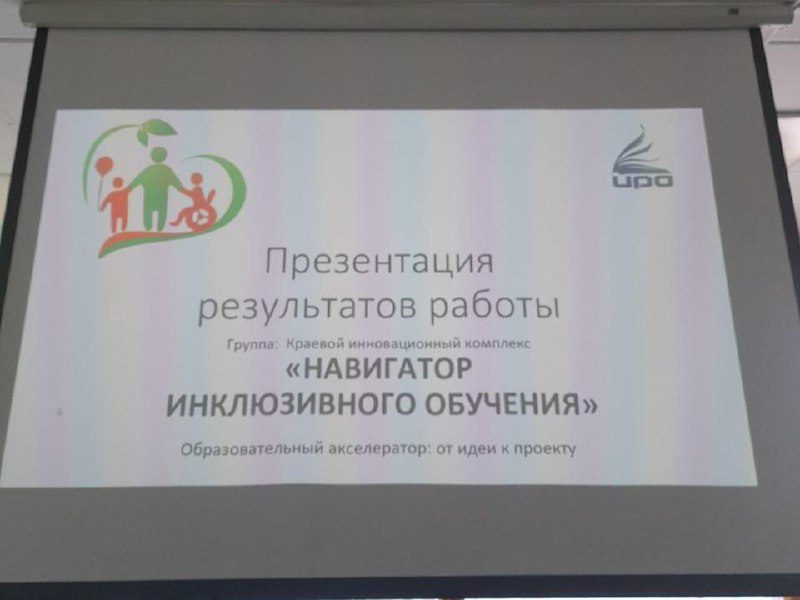 ИРО

Презентация результатов работы

Группа: Краевой инновационный комплекс

«НАВИГАТОР ИНКЛЮЗИВНОГО ОБУЧЕНИЯ»

Образовательный акселератор: от идеи к проекту